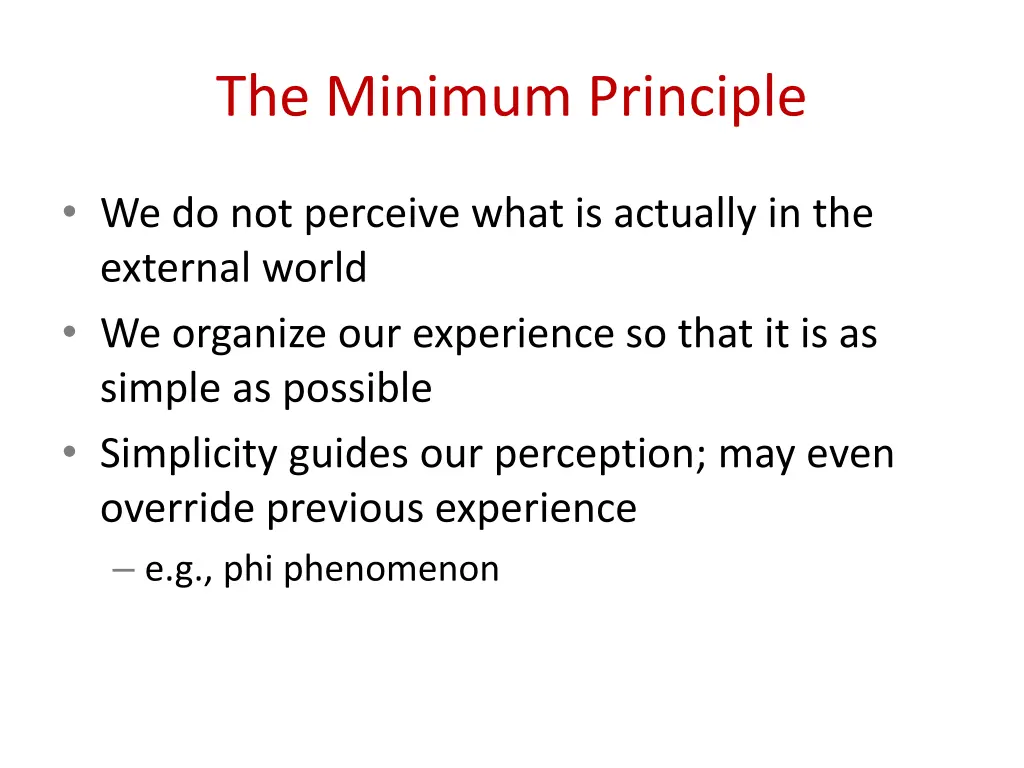 The Minimum Principle

• We do not perceive what is actually in the external world
• We organize our experience so that it is as simple as possible
• Simplicity guides our perception; may even override previous experience
– e.g., phi phenomenon